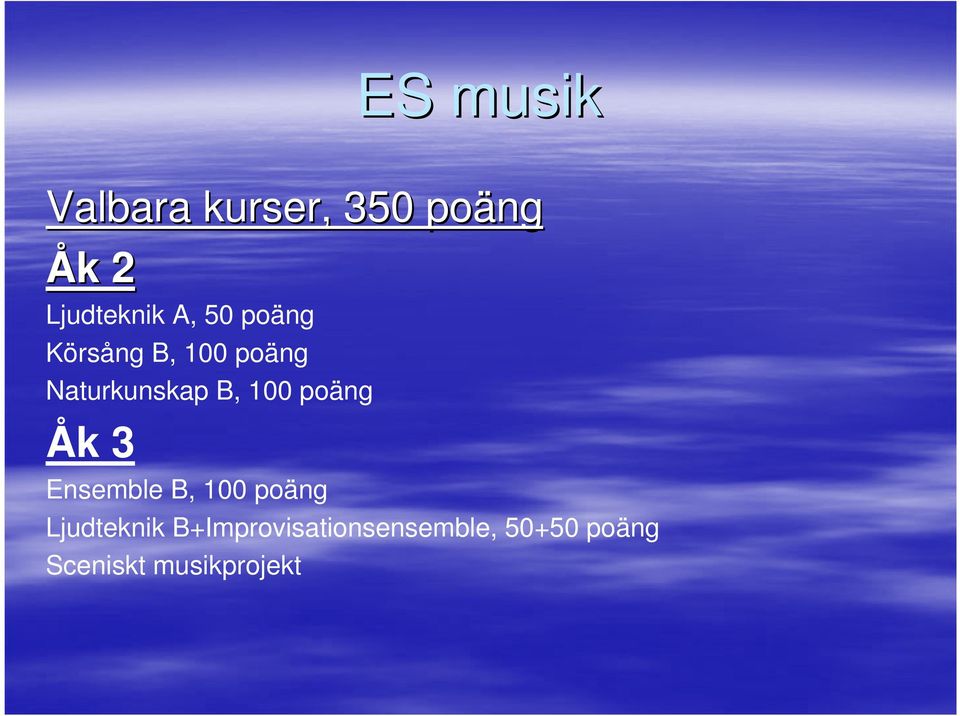 ES musik

Valbara kurser, 350 poäng

Åk 2

Ljudteknik A, 50 poäng
Körsång B, 100 poäng
Naturkunskap B, 100 poäng

Åk 3

Ensemble B, 100 poäng
Ljudteknik B+Improvisationsensemble, 50+50 poäng
Sceniskt musikprojekt